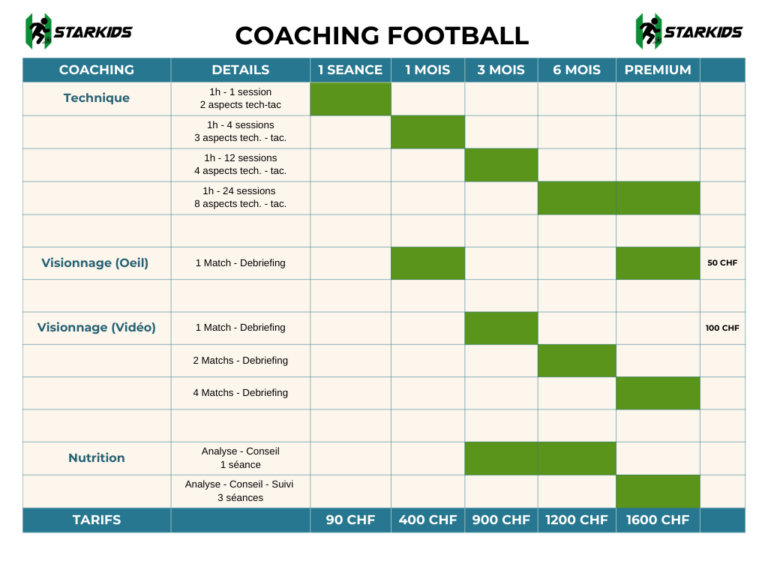 STARKIDS

COACHING FOOTBALL

STARKIDS

| COACHING | DETAILS | 1 SEANCE | 1 MOIS | 3 MOIS | 6 MOIS | PREMIUM | |
|---|---|---|---|---|---|---|---|
| Technique | 1h - 1 session 2 aspects tech-tac | | | | | | |
| | 1h - 4 sessions 3 aspects tech. - tac. | | | | | | |
| | 1h - 12 sessions 4 aspects tech. - tac. | | | | | | |
| | 1h - 24 sessions 8 aspects tech. - tac. | | | | | | |
| | | | | | | | |
| Visionnage (Oeil) | 1 Match - Debriefing | | | | | | 50 CHF |
| | | | | | | | |
| Visionnage (Vidéo) | 1 Match - Debriefing | | | | | | 100 CHF |
| | 2 Matchs - Debriefing | | | | | | |
| | 4 Matchs - Debriefing | | | | | | |
| | | | | | | | |
| Nutrition | Analyse - Conseil 1 séance | | | | | | |
| | Analyse - Conseil - Suivi 3 séances | | | | | | |
| TARIFS | | 90 CHF | 400 CHF | 900 CHF | 1200 CHF | 1600 CHF | |